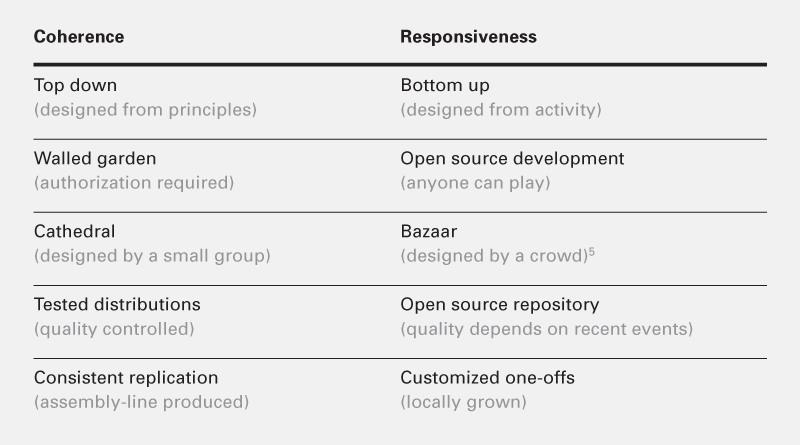 | Coherence | Responsiveness |
|---|---|
| Top down (designed from principles) | Bottom up (designed from activity) |
| Walled garden (authorization required) | Open source development (anyone can play) |
| Cathedral (designed by a small group) | Bazaar (designed by a crowd)$^5$ |
| Tested distributions (quality controlled) | Open source repository (quality depends on recent events) |
| Consistent replication (assembly-line produced) | Customized one-offs (locally grown) |